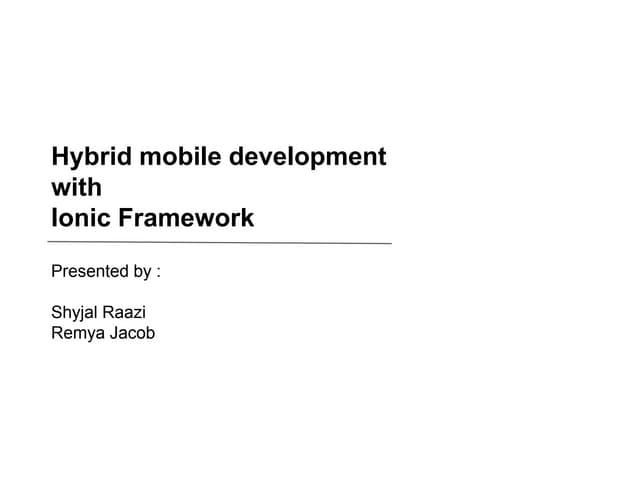 Hybrid mobile development
with
Ionic Framework

Presented by :

Shyjal Raazi
Remya Jacob